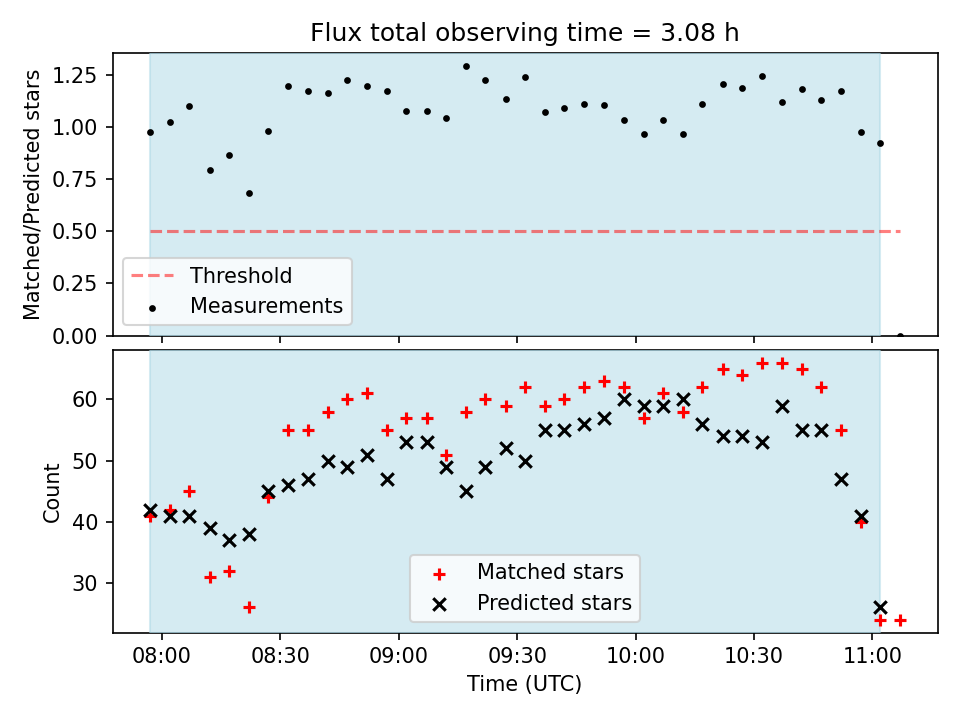 Flux total observing time = 3.08 h

Matched/Predicted stars

1.25
1.00
0.75
0.50
0.25
0.00

Threshold
Measurements

Count

60
50
40
30

Matched stars
Predicted stars

08:00
08:30
09:00
09:30
10:00
10:30
11:00

Time (UTC)